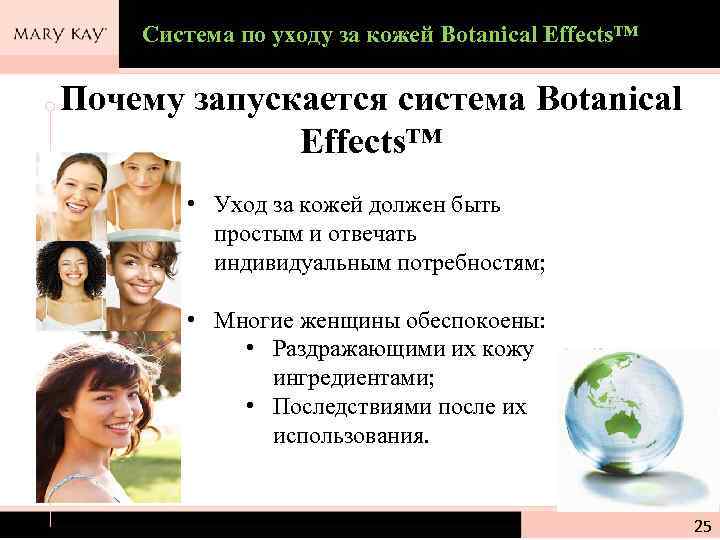 MARY KAY

Система по уходу за кожей Botanical Effects™

Почему запускается система Botanical Effects™

• Уход за кожей должен быть простым и отвечать индивидуальным потребностям;

• Многие женщины обеспокоены:
  • Раздражающими их кожу ингредиентами;
  • Последствиями после их использования.

25